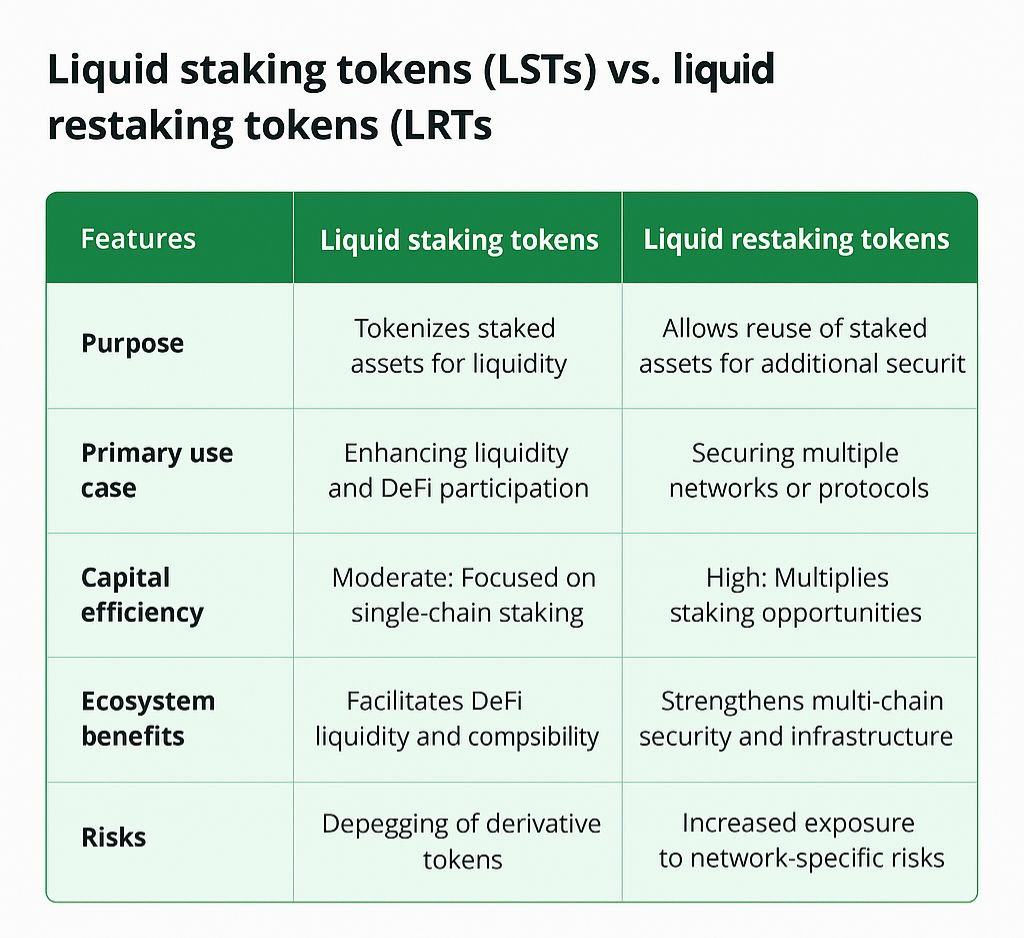 Liquid staking tokens (LSTs) vs. liquid restaking tokens (LRTs

| Features | Liquid staking tokens | Liquid restaking tokens |
|---|---|---|
| Purpose | Tokenizes staked assets for liquidity | Allows reuse of staked assets for additional securit |
| Primary use case | Enhancing liquidity and DeFi participation | Securing multiple networks or protocols |
| Capital efficiency | Moderate: Focused on single-chain staking | High: Multiplies staking opportunities |
| Ecosystem benefits | Facilitates DeFi liquidity and compsibility | Strengthens multi-chain security and infrastructure |
| Risks | Depegging of derivative tokens | Increased exposure to network-specific risks |